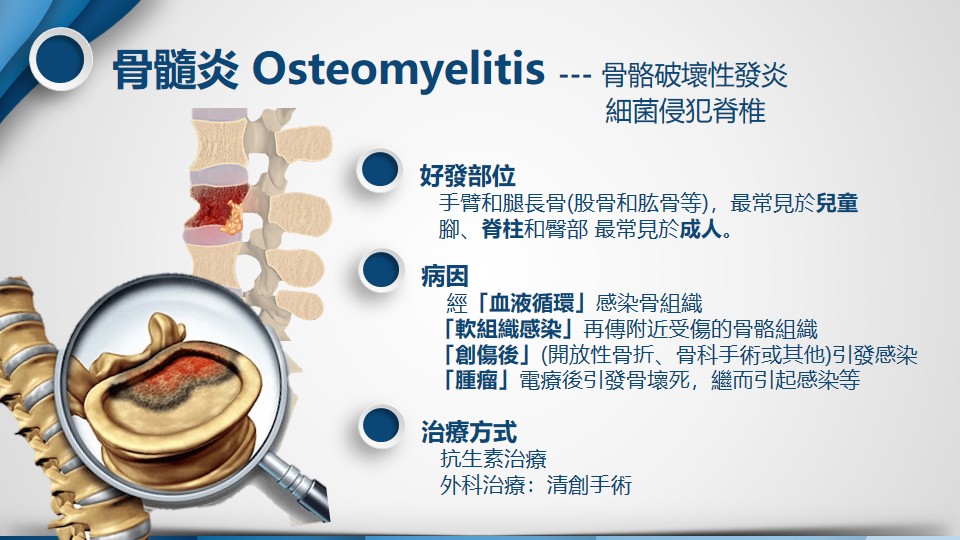 骨髓炎 Osteomyelitis --- 骨骼破壞性發炎
細菌侵犯脊椎

好發部位
手臂和腿長骨(股骨和肱骨等)，最常見於兒童
腳、脊柱和臀部 最常見於成人。

病因
經「血液循環」感染骨組織
「軟組織感染」再傳附近受傷的骨骼組織
「創傷後」(開放性骨折、骨科手術或其他)引發感染
「腫瘤」電療後引發骨壞死，繼而引起感染等

治療方式
抗生素治療
外科治療：清創手術